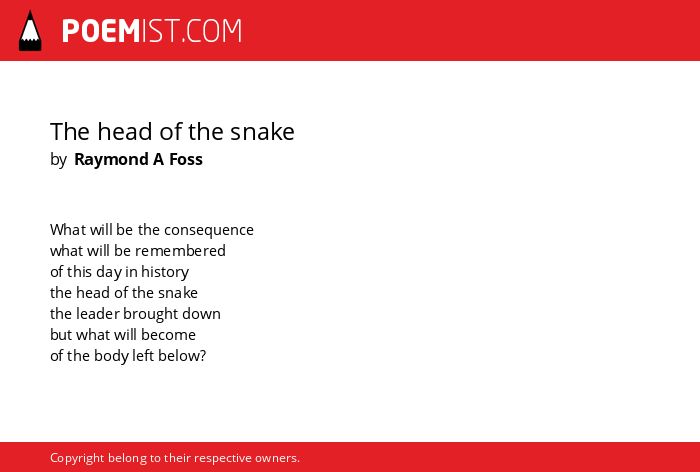 POEMIST.COM

The head of the snake
by Raymond A Foss

What will be the consequence
what will be remembered
of this day in history
the head of the snake
the leader brought down
but what will become
of the body left below?

Copyright belong to their respective owners.